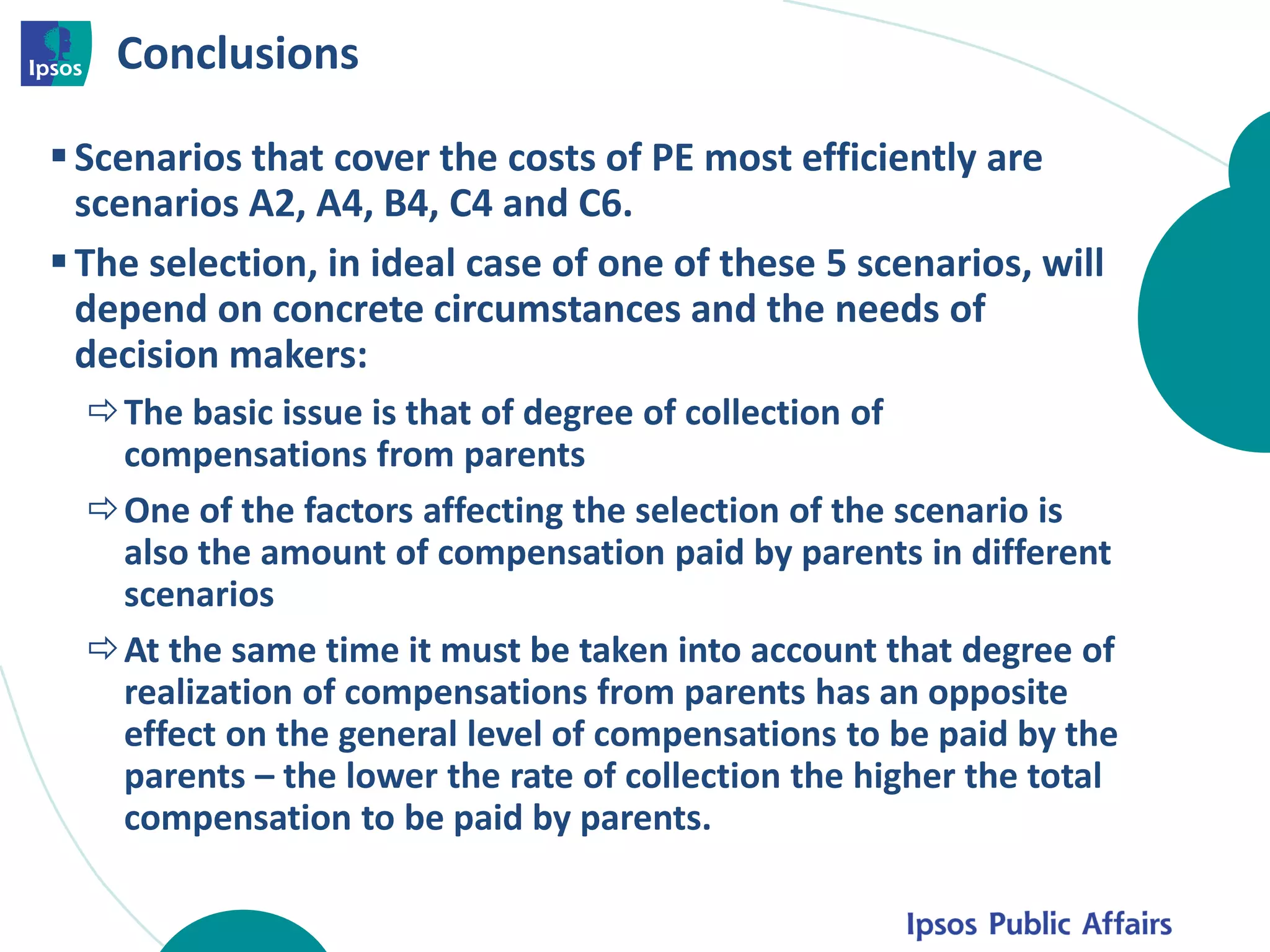 Ipsos

Conclusions

▪ Scenarios that cover the costs of PE most efficiently are scenarios A2, A4, B4, C4 and C6.

▪ The selection, in ideal case of one of these 5 scenarios, will depend on concrete circumstances and the needs of decision makers:

⇨ The basic issue is that of degree of collection of compensations from parents

⇨ One of the factors affecting the selection of the scenario is also the amount of compensation paid by parents in different scenarios

⇨ At the same time it must be taken into account that degree of realization of compensations from parents has an opposite effect on the general level of compensations to be paid by the parents – the lower the rate of collection the higher the total compensation to be paid by parents.

Ipsos Public Affairs